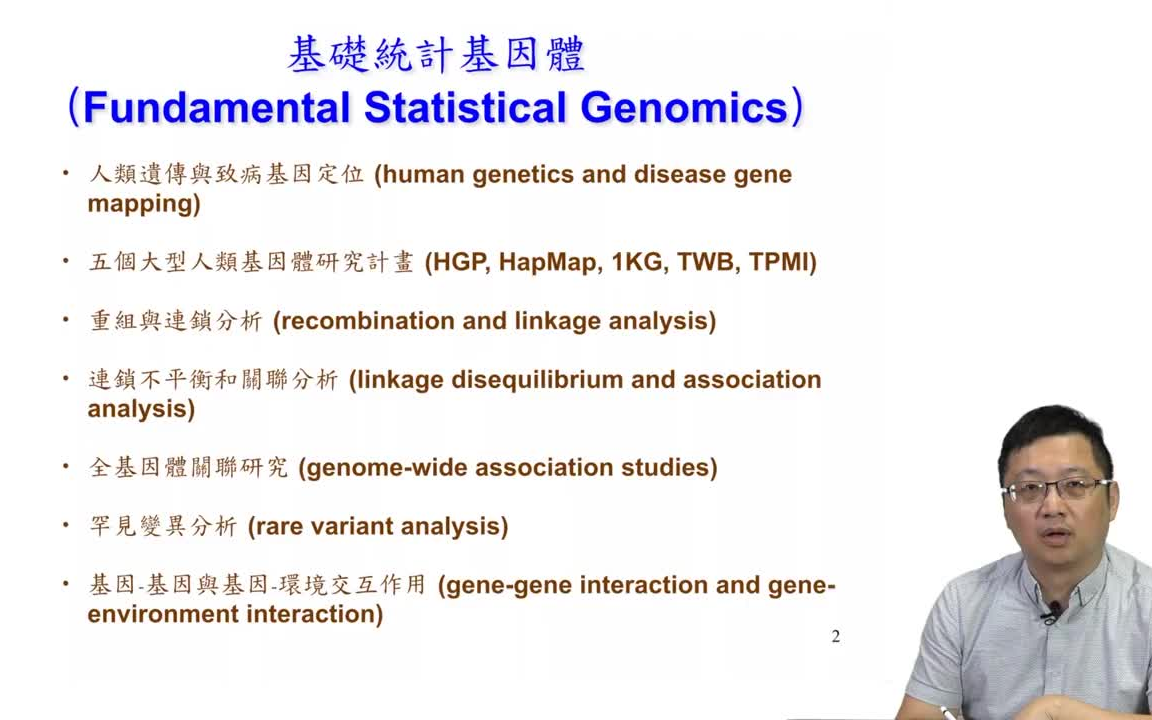 基礎統計基因體
(Fundamental Statistical Genomics)

• 人類遺傳與致病基因定位 (human genetics and disease gene mapping)

• 五個大型人類基因體研究計畫 (HGP, HapMap, 1KG, TWB, TPMI)

• 重組與連鎖分析 (recombination and linkage analysis)

• 連鎖不平衡和關聯分析 (linkage disequilibrium and association analysis)

• 全基因體關聯研究 (genome-wide association studies)

• 罕見變異分析 (rare variant analysis)

• 基因-基因與基因-環境交互作用 (gene-gene interaction and gene-environment interaction)

2